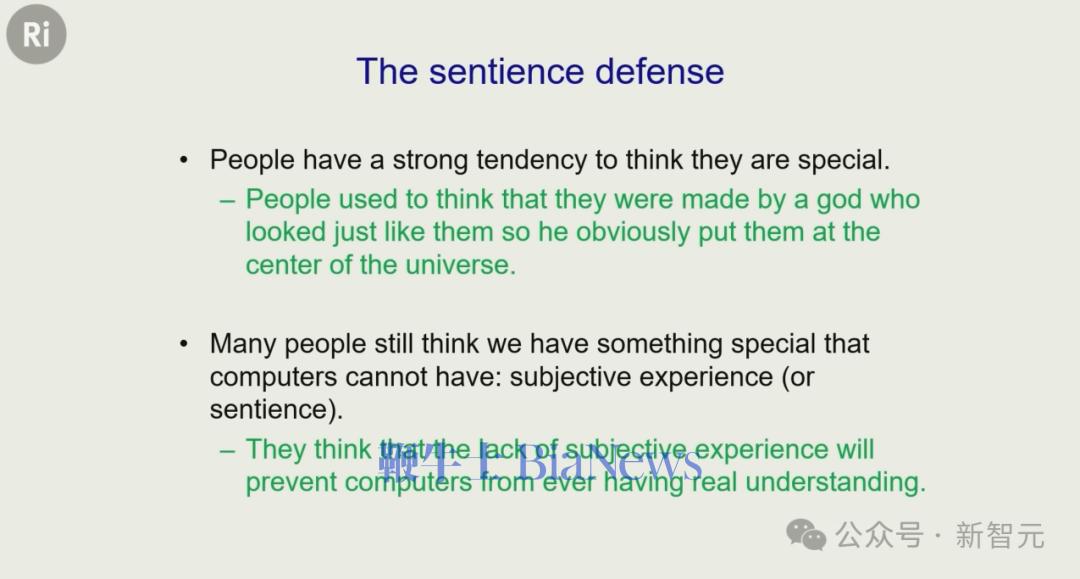 Ri

The sentience defense

• People have a strong tendency to think they are special.
– People used to think that they were made by a god who looked just like them so he obviously put them at the center of the universe.

• Many people still think we have something special that computers cannot have: subjective experience (or sentience).
– They think that the lack of subjective experience will prevent computers from ever having real understanding.

鞭牛士 BiaNews

公众号 · 新智元